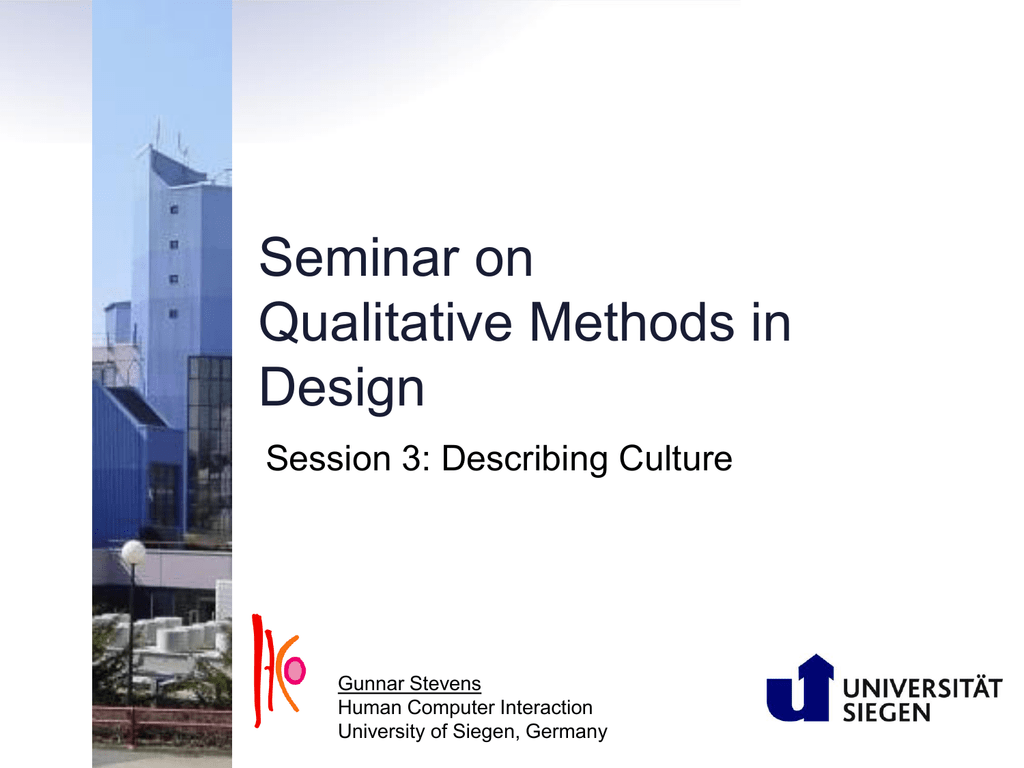 Seminar on Qualitative Methods in Design

Session 3: Describing Culture

Gunnar Stevens
Human Computer Interaction
University of Siegen, Germany

UNIVERSITÄT SIEGEN